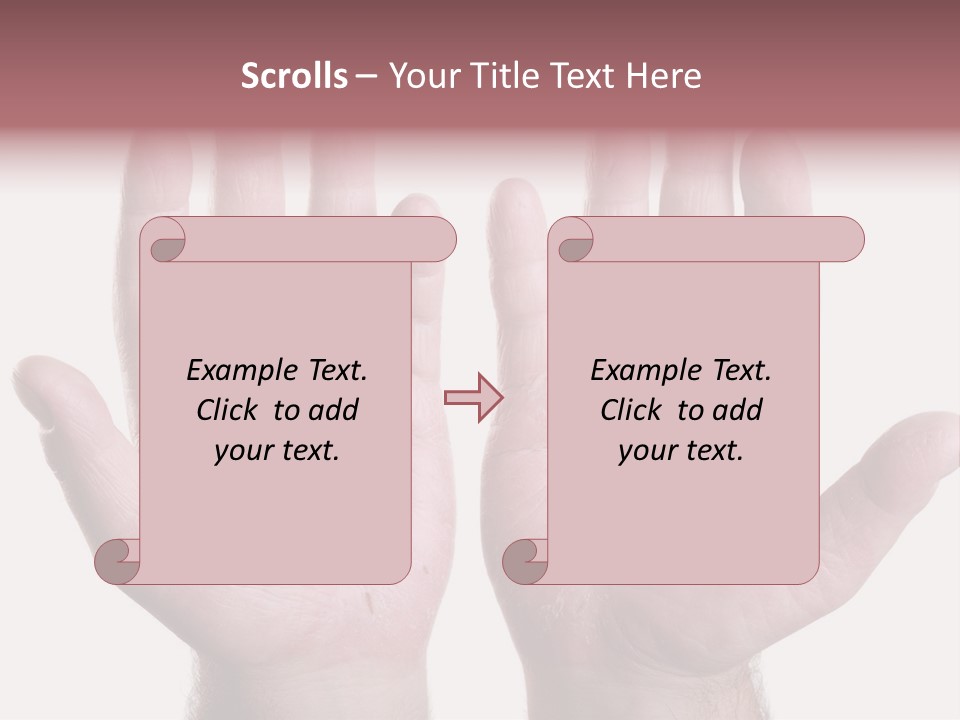 Scrolls – Your Title Text Here

Example Text. Click to add your text.

Example Text. Click to add your text.